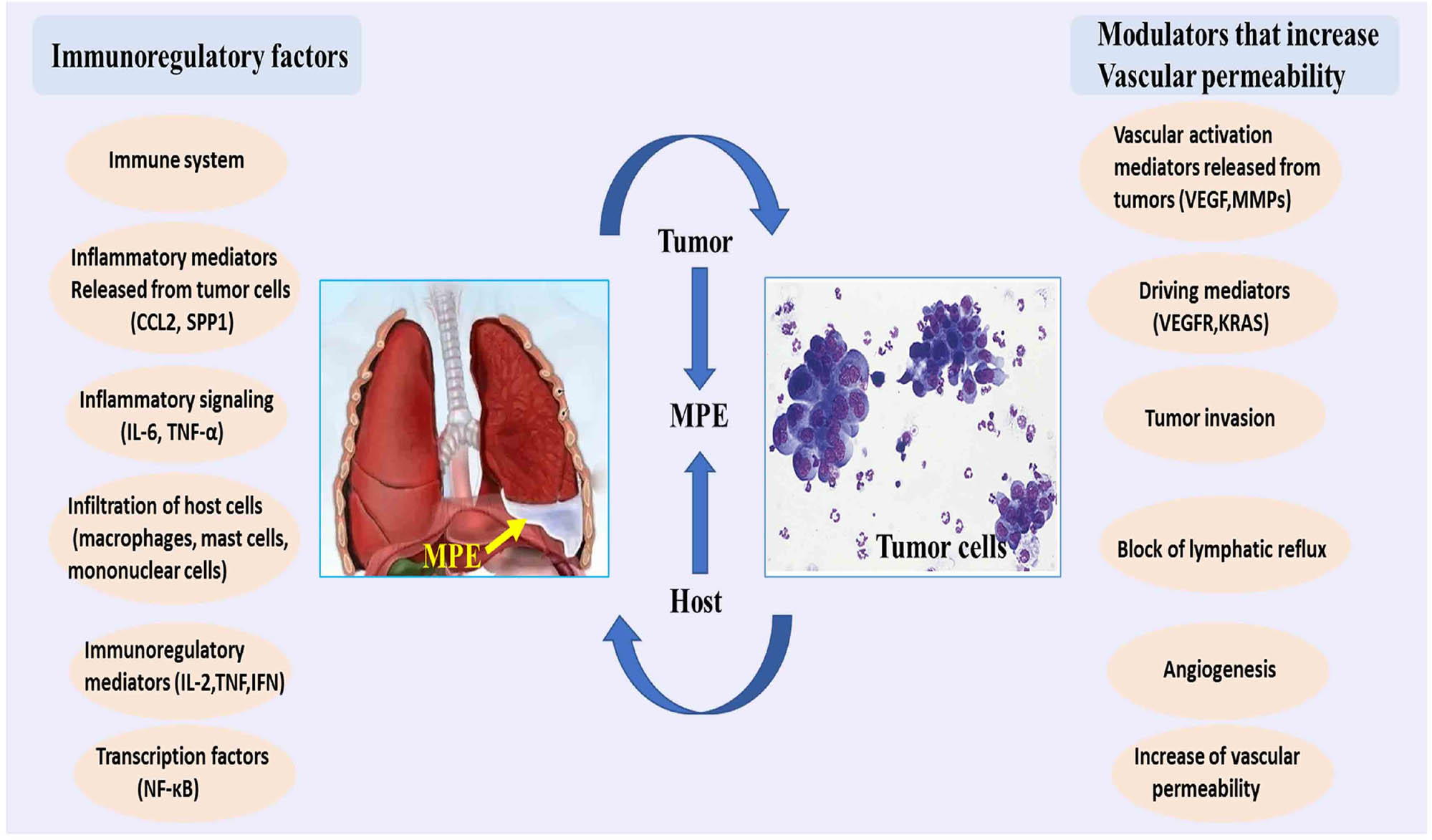 Immunoregulatory factors

Immune system

Inflammatory mediators Released from tumor cells (CCL2, SPP1)

Inflammatory signaling (IL-6, TNF-α)

Infiltration of host cells (macrophages, mast cells, mononuclear cells)

Immunoregulatory mediators (IL-2,TNF,IFN)

Transcription factors (NF-κB)

MPE

Tumor

MPE

Host

Tumor cells

Modulators that increase Vascular permeability

Vascular activation mediators released from tumors (VEGF,MMPs)

Driving mediators (VEGFR,KRAS)

Tumor invasion

Block of lymphatic reflux

Angiogenesis

Increase of vascular permeability